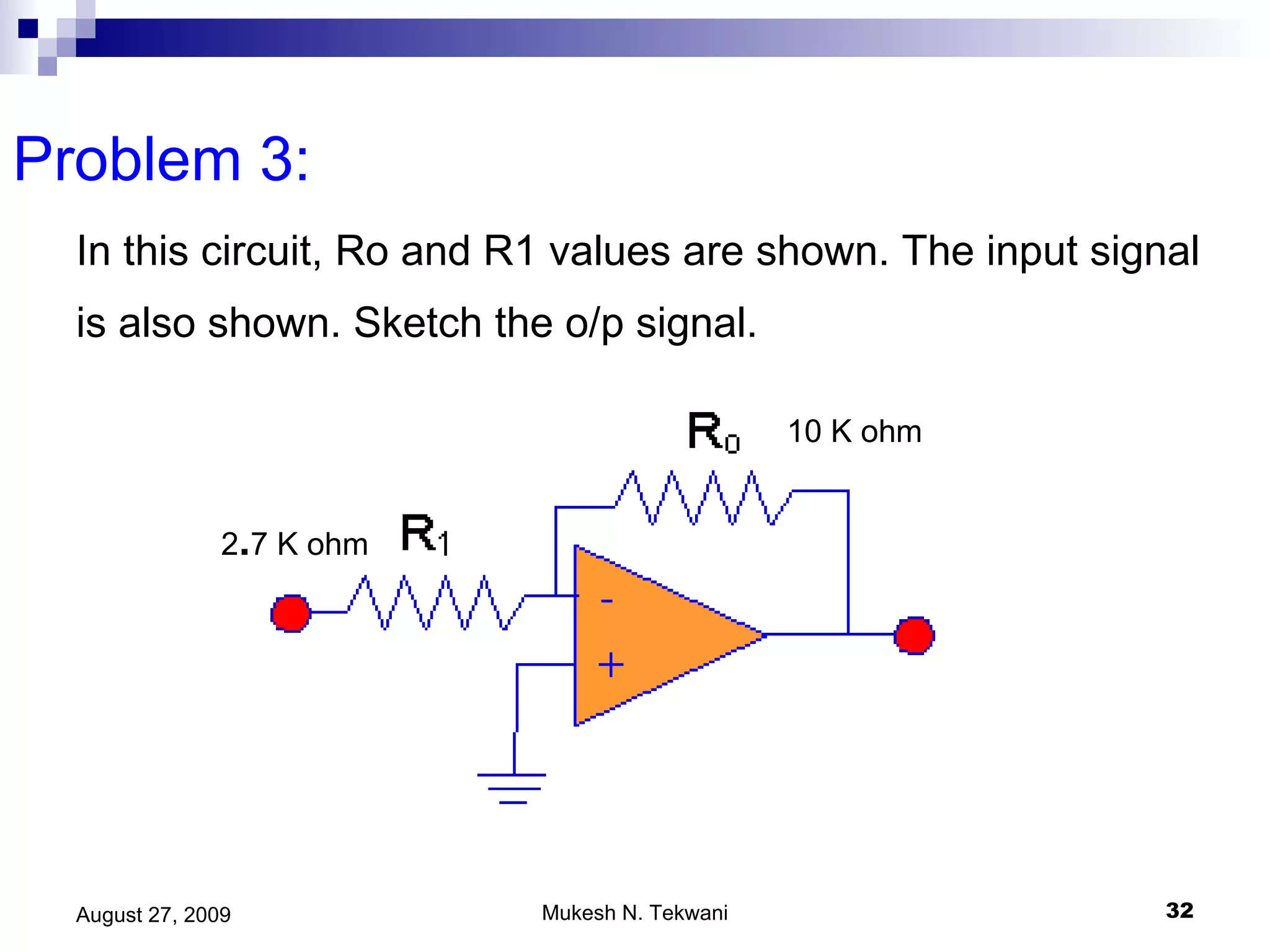 Problem 3:

In this circuit, Ro and R1 values are shown. The input signal is also shown. Sketch the o/p signal.

$R_0$ 10 K ohm

2.7 K ohm $R_1$

-

+

August 27, 2009 Mukesh N. Tekwani 32